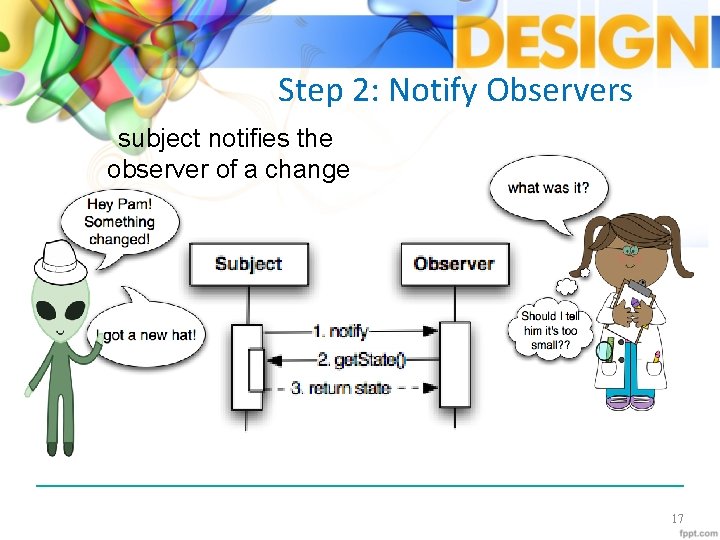 DESIGN

Step 2: Notify Observers

subject notifies the observer of a change

Hey Pam! Something changed!

I got a new hat!

Subject

Observer

1. notify

2. getState()

3. return state

what was it?

Should I tell him it's too small??

17

fppt.com